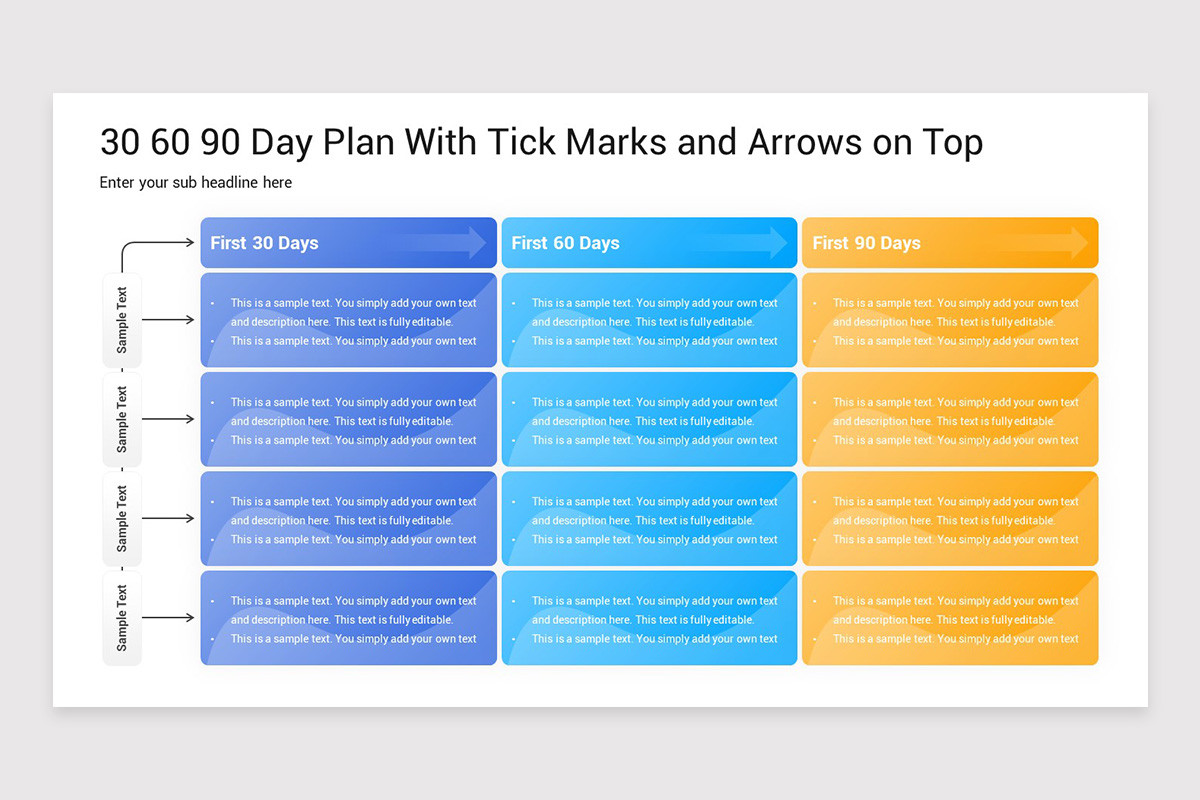 30 60 90 Day Plan With Tick Marks and Arrows on Top

Enter your sub headline here

| | First 30 Days | First 60 Days | First 90 Days |
|---|---|---|---|
| Sample Text | • This is a sample text. You simply add your own text and description here. This text is fully editable. • This is a sample text. You simply add your own text | • This is a sample text. You simply add your own text and description here. This text is fully editable. • This is a sample text. You simply add your own text | • This is a sample text. You simply add your own text and description here. This text is fully editable. • This is a sample text. You simply add your own text |
| Sample Text | • This is a sample text. You simply add your own text and description here. This text is fully editable. • This is a sample text. You simply add your own text | • This is a sample text. You simply add your own text and description here. This text is fully editable. • This is a sample text. You simply add your own text | • This is a sample text. You simply add your own text and description here. This text is fully editable. • This is a sample text. You simply add your own text |
| Sample Text | • This is a sample text. You simply add your own text and description here. This text is fully editable. • This is a sample text. You simply add your own text | • This is a sample text. You simply add your own text and description here. This text is fully editable. • This is a sample text. You simply add your own text | • This is a sample text. You simply add your own text and description here. This text is fully editable. • This is a sample text. You simply add your own text |
| Sample Text | • This is a sample text. You simply add your own text and description here. This text is fully editable. • This is a sample text. You simply add your own text | • This is a sample text. You simply add your own text and description here. This text is fully editable. • This is a sample text. You simply add your own text | • This is a sample text. You simply add your own text and description here. This text is fully editable. • This is a sample text. You simply add your own text |